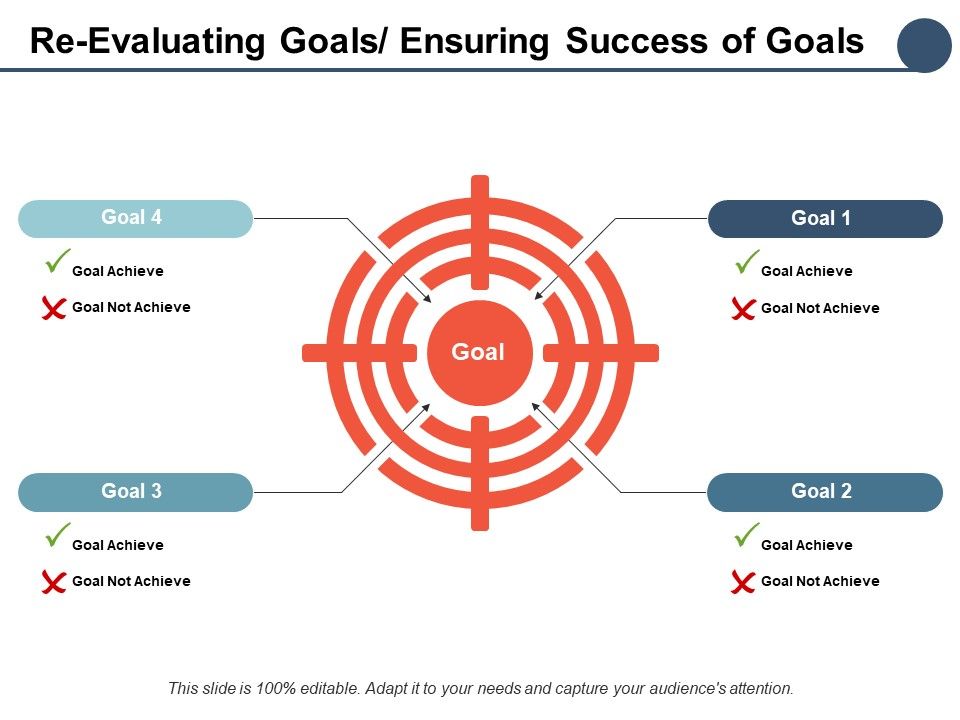 Re-Evaluating Goals/ Ensuring Success of Goals

Goal 4

Goal Achieve

Goal Not Achieve

Goal 1

Goal Achieve

Goal Not Achieve

Goal

Goal 3

Goal Achieve

Goal Not Achieve

Goal 2

Goal Achieve

Goal Not Achieve

This slide is 100% editable. Adapt it to your needs and capture your audience's attention.